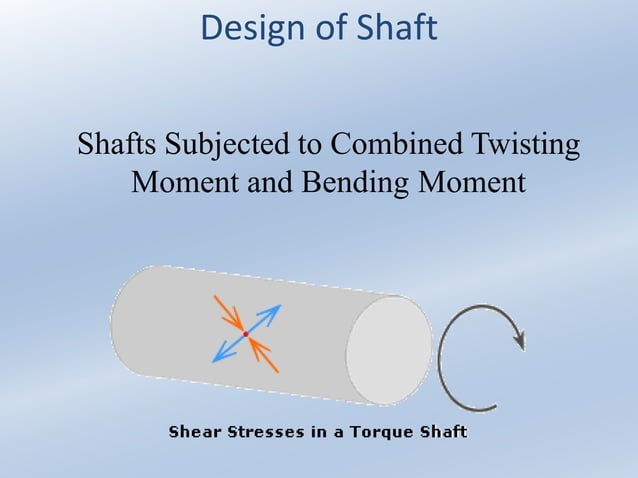 Design of Shaft

Shafts Subjected to Combined Twisting Moment and Bending Moment

Shear Stresses in a Torque Shaft